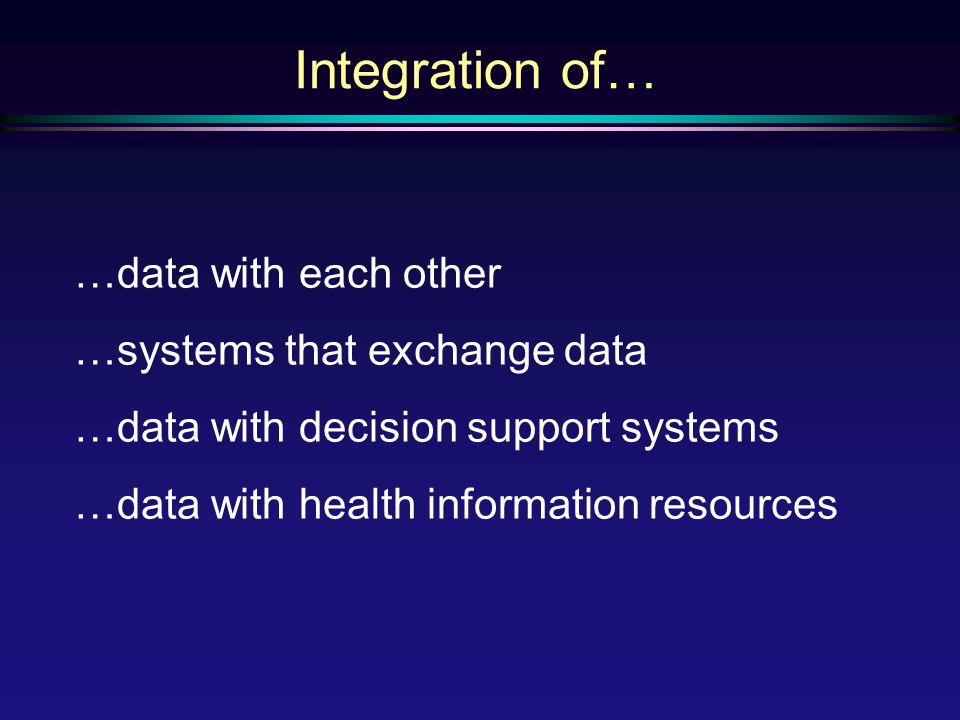 Integration of…

…data with each other

…systems that exchange data

…data with decision support systems

…data with health information resources